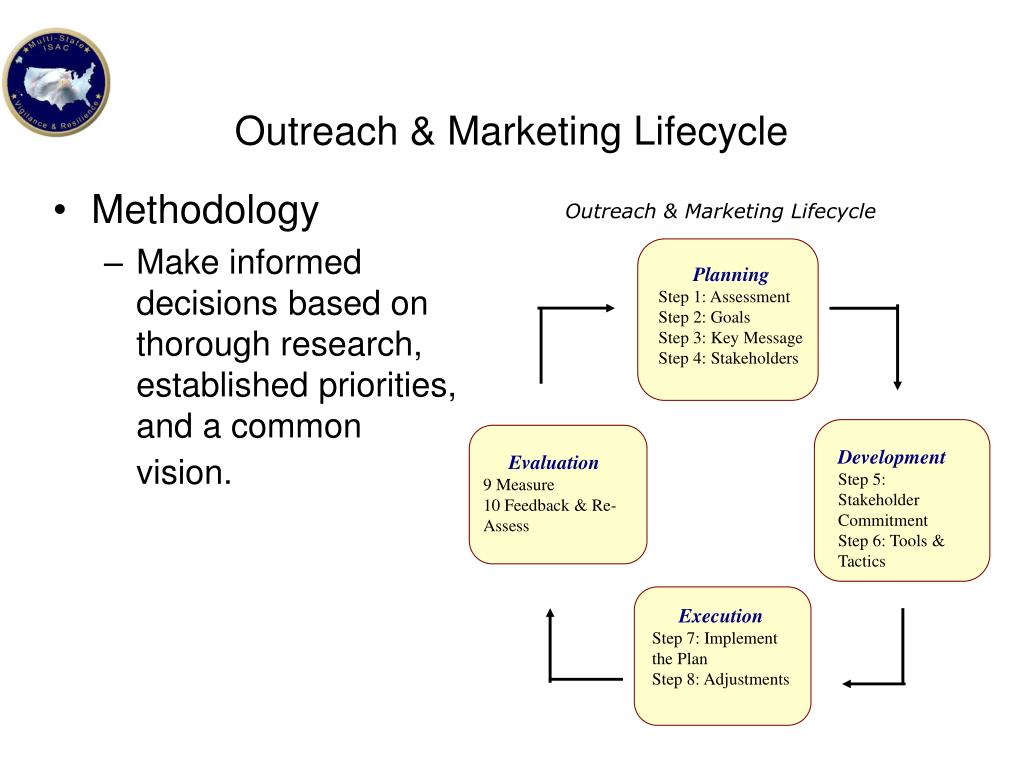 Multi-State ISAC Vigilance & Resilience

Outreach & Marketing Lifecycle

• Methodology
– Make informed decisions based on thorough research, established priorities, and a common vision.

Outreach & Marketing Lifecycle

Planning
Step 1: Assessment
Step 2: Goals
Step 3: Key Message
Step 4: Stakeholders

Development
Step 5: Stakeholder Commitment
Step 6: Tools & Tactics

Execution
Step 7: Implement the Plan
Step 8: Adjustments

Evaluation
9 Measure
10 Feedback & Re-Assess